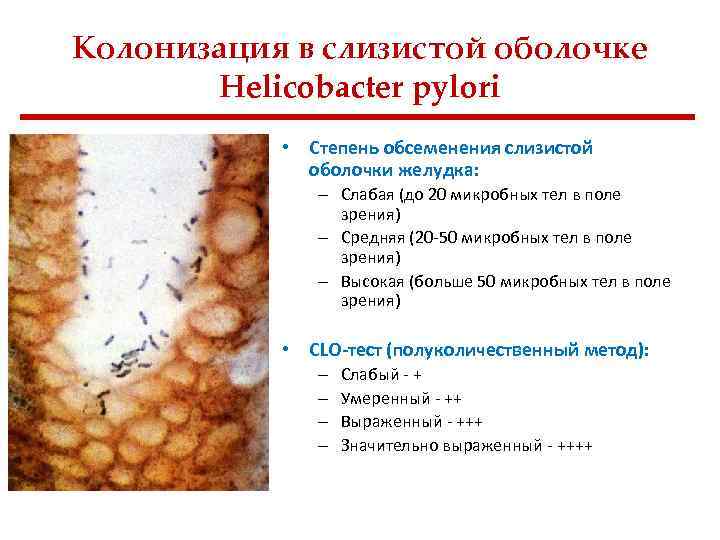 Колонизация в слизистой оболочке Helicobacter pylori

• Степень обсеменения слизистой оболочки желудка:
– Слабая (до 20 микробных тел в поле зрения)
– Средняя (20-50 микробных тел в поле зрения)
– Высокая (больше 50 микробных тел в поле зрения)

• CLO-тест (полуколичественный метод):
– Слабый - +
– Умеренный - ++
– Выраженный - +++
– Значительно выраженный - ++++